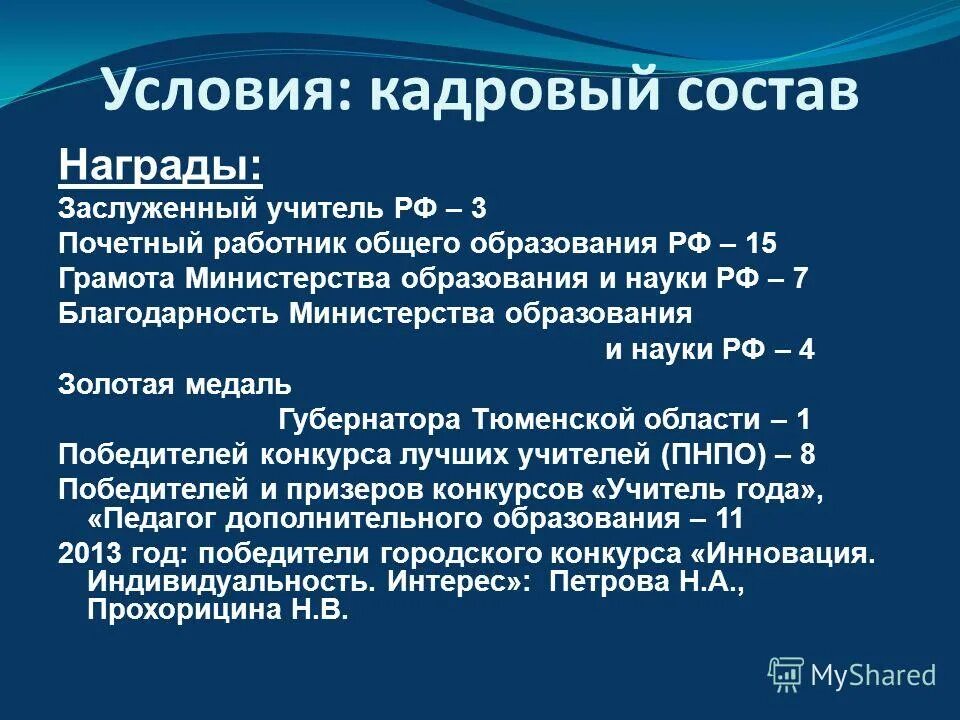 Условия: кадровый состав

Награды:

Заслуженный учитель РФ – 3

Почетный работник общего образования РФ – 15

Грамота Министерства образования и науки РФ – 7

Благодарность Министерства образования и науки РФ – 4

Золотая медаль Губернатора Тюменской области – 1

Победителей конкурса лучших учителей (ПНПО) – 8

Победителей и призеров конкурсов «Учитель года», «Педагог дополнительного образования – 11

2013 год: победители городского конкурса «Инновация. Индивидуальность. Интерес»: Петрова Н.А., Прохорицина Н.В.

MyShared